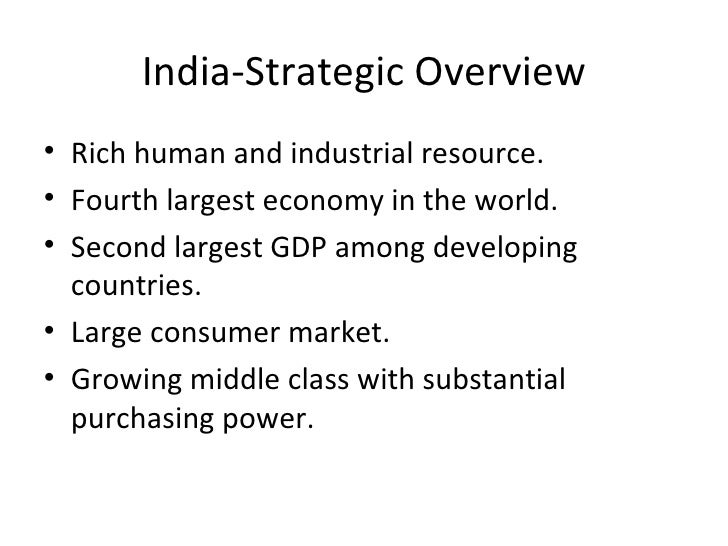 India-Strategic Overview

• Rich human and industrial resource.
• Fourth largest economy in the world.
• Second largest GDP among developing countries.
• Large consumer market.
• Growing middle class with substantial purchasing power.